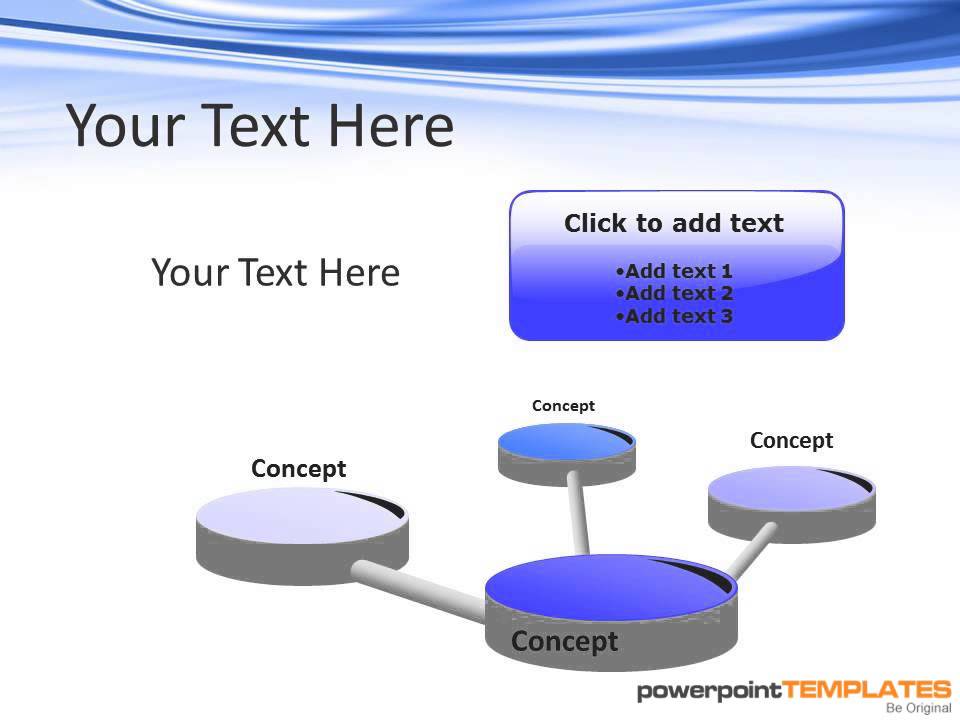 Your Text Here

Your Text Here

Click to add text

•Add text 1
•Add text 2
•Add text 3

Concept

Concept

Concept

Concept

powerpointTEMPLATES
Be Original